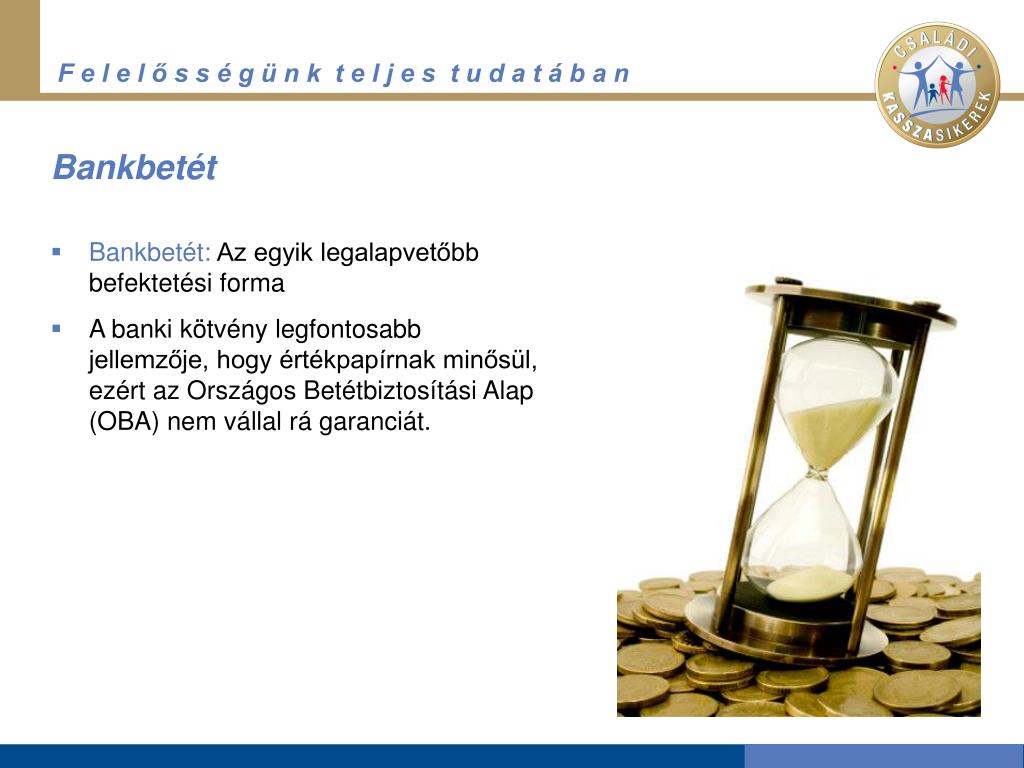 Felelősségünk teljes tudatában

CSALÁDI KASSZASIKEREK

Bankbetét

▪ Bankbetét: Az egyik legalapvetőbb befektetési forma

▪ A banki kötvény legfontosabb jellemzője, hogy értékpapírnak minősül, ezért az Országos Betétbiztosítási Alap (OBA) nem vállal rá garanciát.